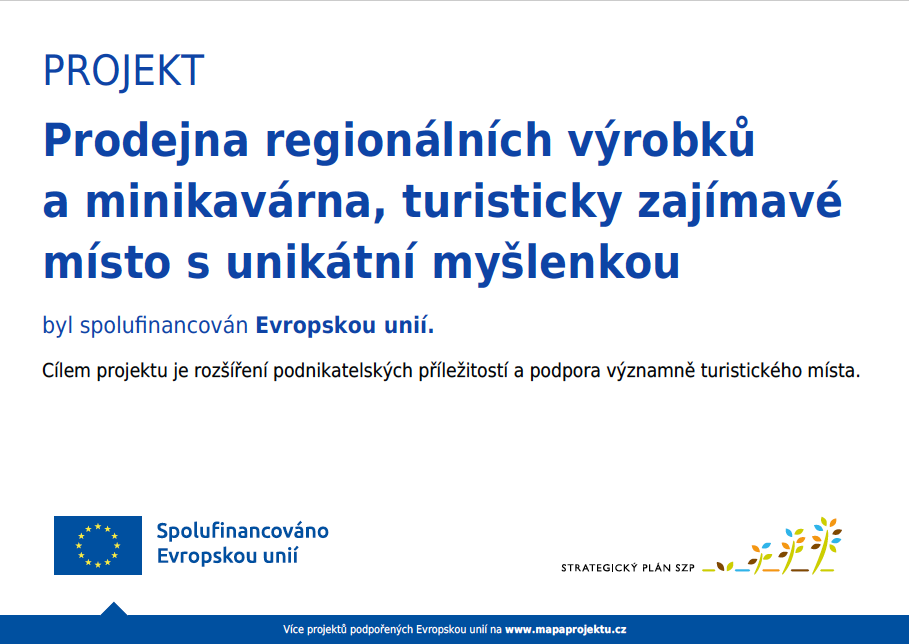 PROJEKT

Prodejna regionálních výrobků a minikavárna, turisticky zajímavé místo s unikátní myšlenkou

byl spolufinancován Evropskou unií.

Cílem projektu je rozšíření podnikatelských příležitostí a podpora významně turistického místa.

Spolufinancováno Evropskou unií

STRATEGICKÝ PLÁN SZP

Více projektů podpořených Evropskou unií na www.mapaprojektu.cz